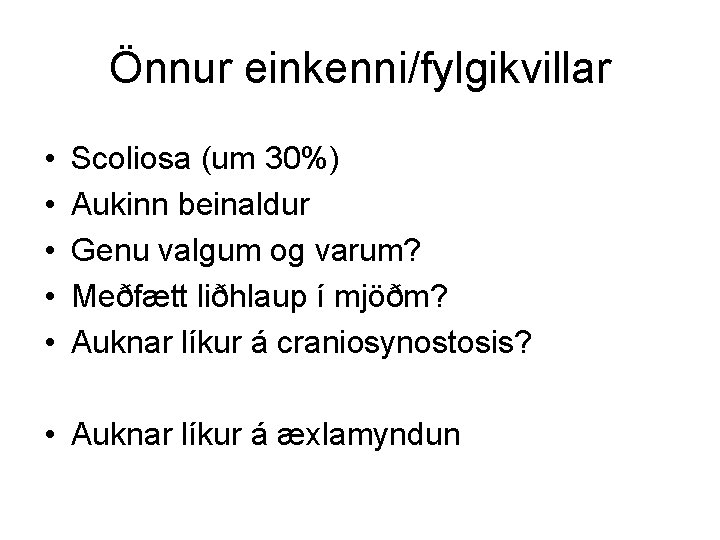 Önnur einkenni/fylgikvillar

• Scoliosa (um 30%)
• Aukinn beinaldur
• Genu valgum og varum?
• Meðfætt liðhlaup í mjöðm?
• Auknar líkur á craniosynostosis?

• Auknar líkur á æxlamyndun